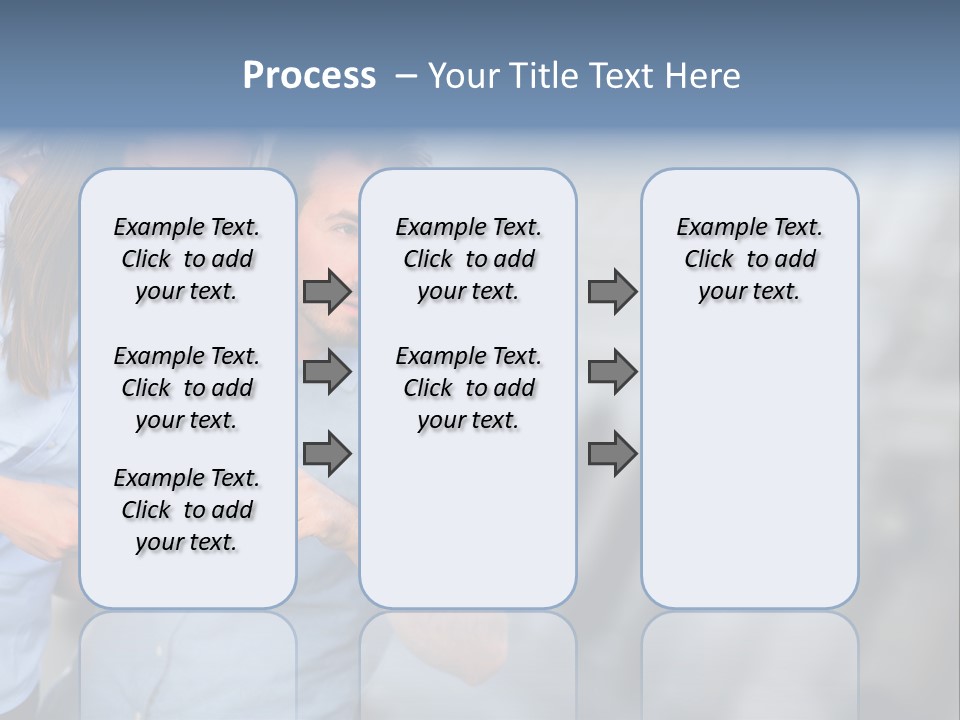 Process – Your Title Text Here

Example Text. Click to add your text.

Example Text. Click to add your text.

Example Text. Click to add your text.

Example Text. Click to add your text.

Example Text. Click to add your text.

Example Text. Click to add your text.